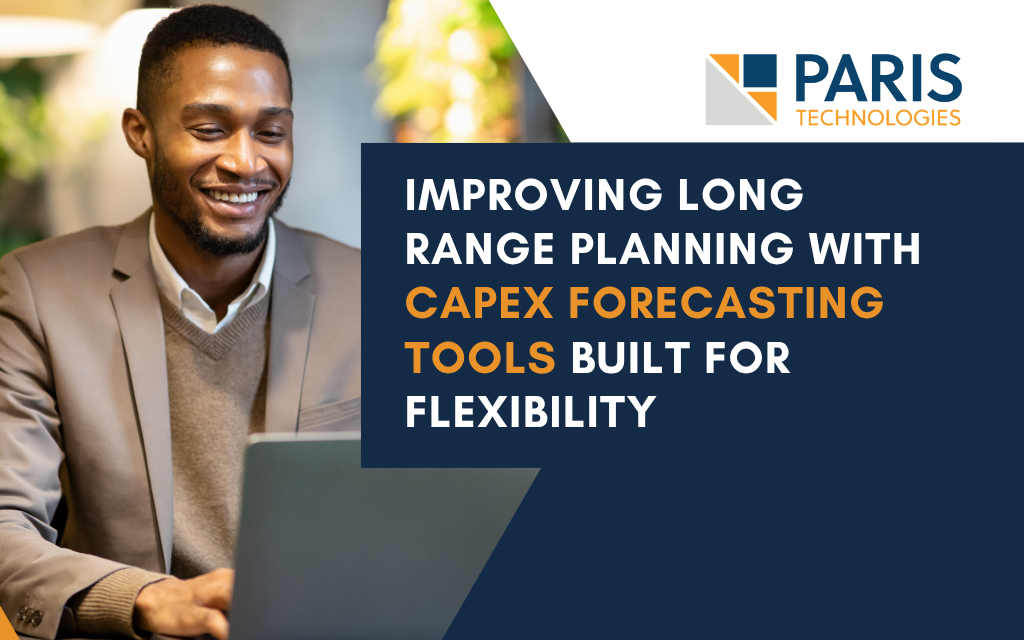 PARIS
TECHNOLOGIES

IMPROVING LONG RANGE PLANNING WITH CAPEX FORECASTING TOOLS BUILT FOR FLEXIBILITY